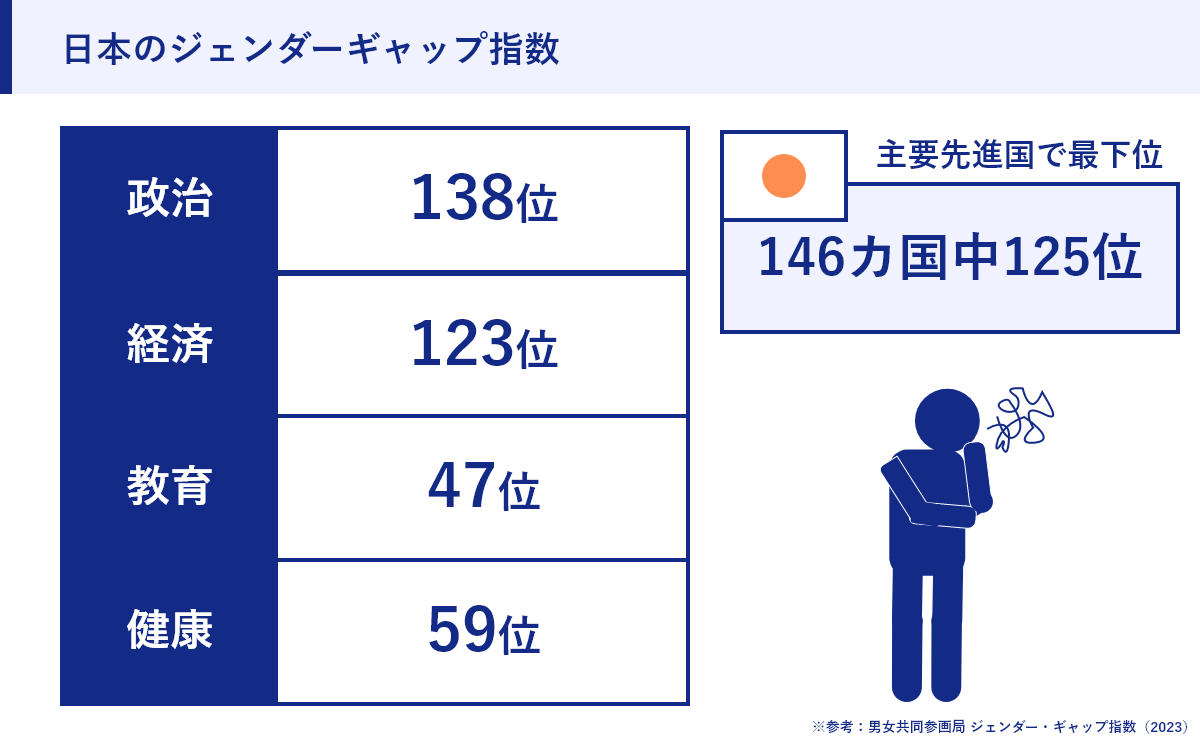 日本のジェンダーギャップ指数

| 政治 | 138位 |
|---|---|
| 経済 | 123位 |
| 教育 | 47位 |
| 健康 | 59位 |

主要先進国で最下位

146カ国中125位

※参考：男女共同参画局 ジェンダー・ギャップ指数（2023）